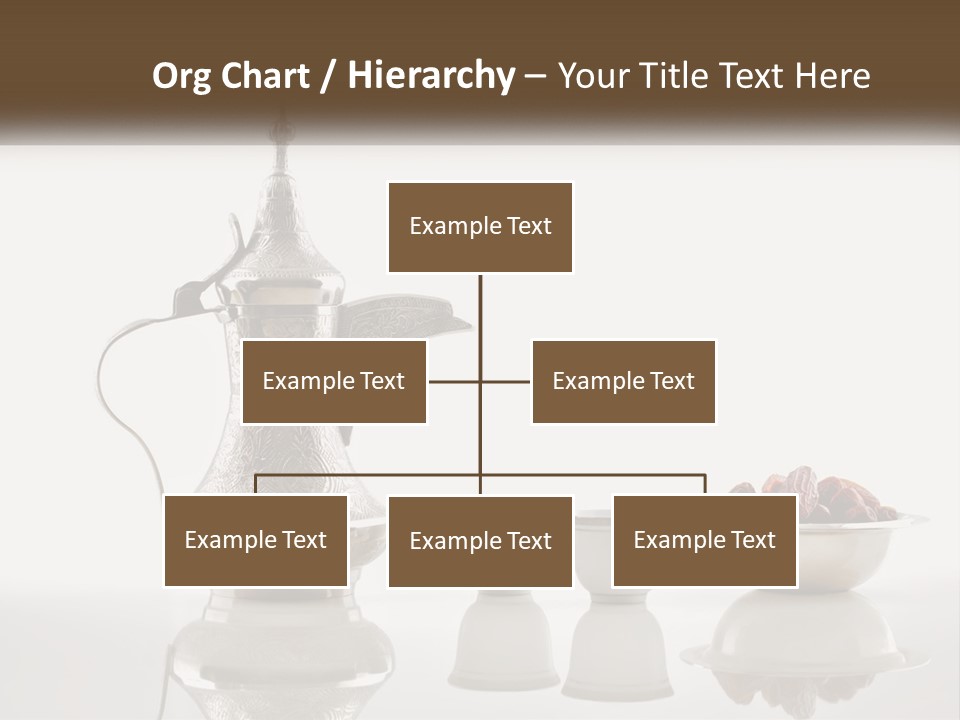 Org Chart / Hierarchy – Your Title Text Here

Example Text

Example Text

Example Text

Example Text

Example Text

Example Text